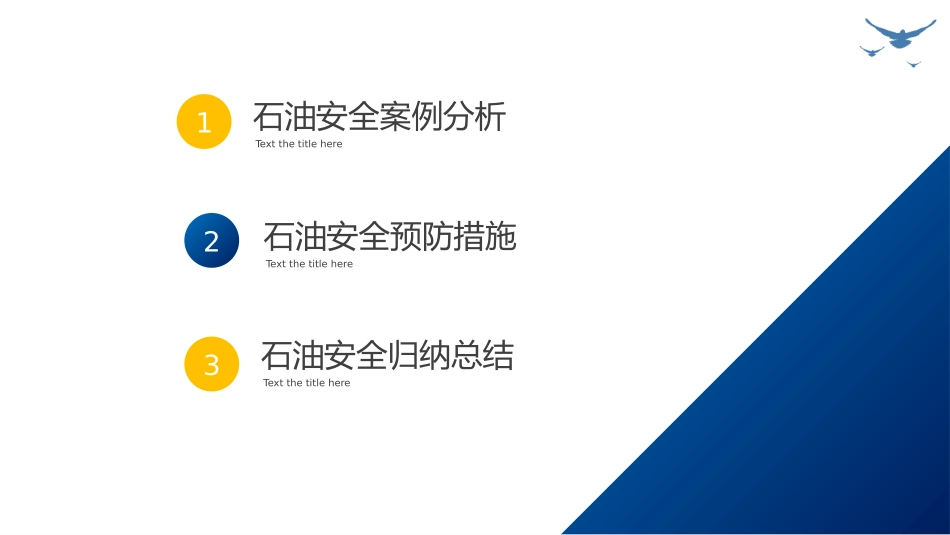 1

石油安全案例分析

Text the title here

2

石油安全预防措施

Text the title here

3

石油安全归纳总结

Text the title here